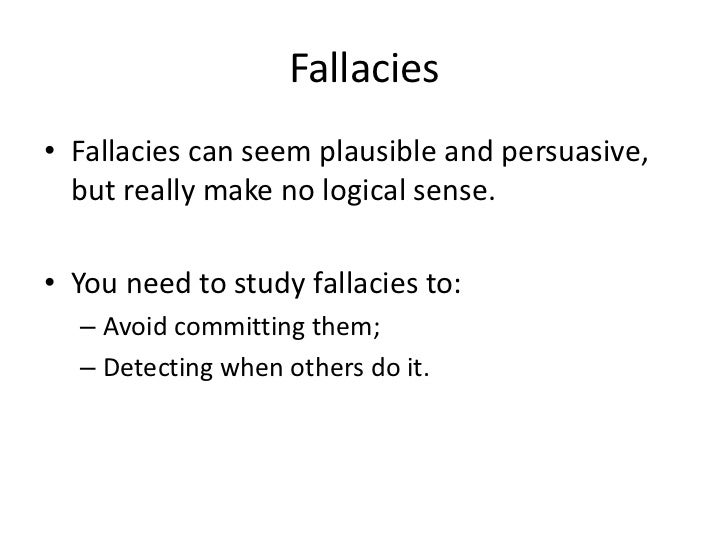 Fallacies

• Fallacies can seem plausible and persuasive, but really make no logical sense.

• You need to study fallacies to:
– Avoid committing them;
– Detecting when others do it.